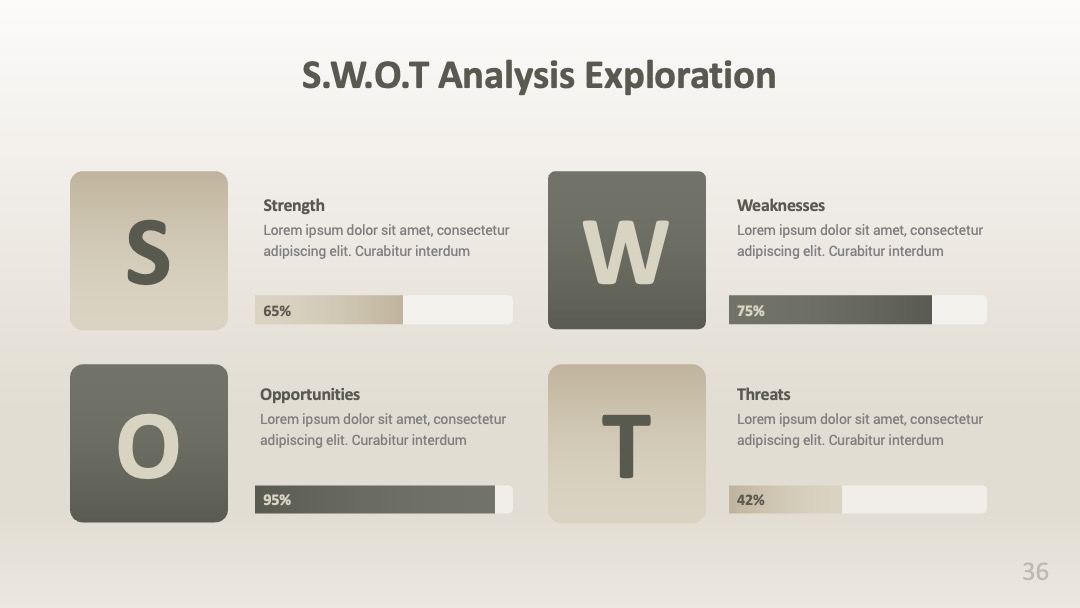 S.W.O.T Analysis Exploration

S

Strength

Lorem ipsum dolor sit amet, consectetur adipiscing elit. Curabitur interdum

65%

W

Weaknesses

Lorem ipsum dolor sit amet, consectetur adipiscing elit. Curabitur interdum

75%

O

Opportunities

Lorem ipsum dolor sit amet, consectetur adipiscing elit. Curabitur interdum

95%

T

Threats

Lorem ipsum dolor sit amet, consectetur adipiscing elit. Curabitur interdum

42%

36